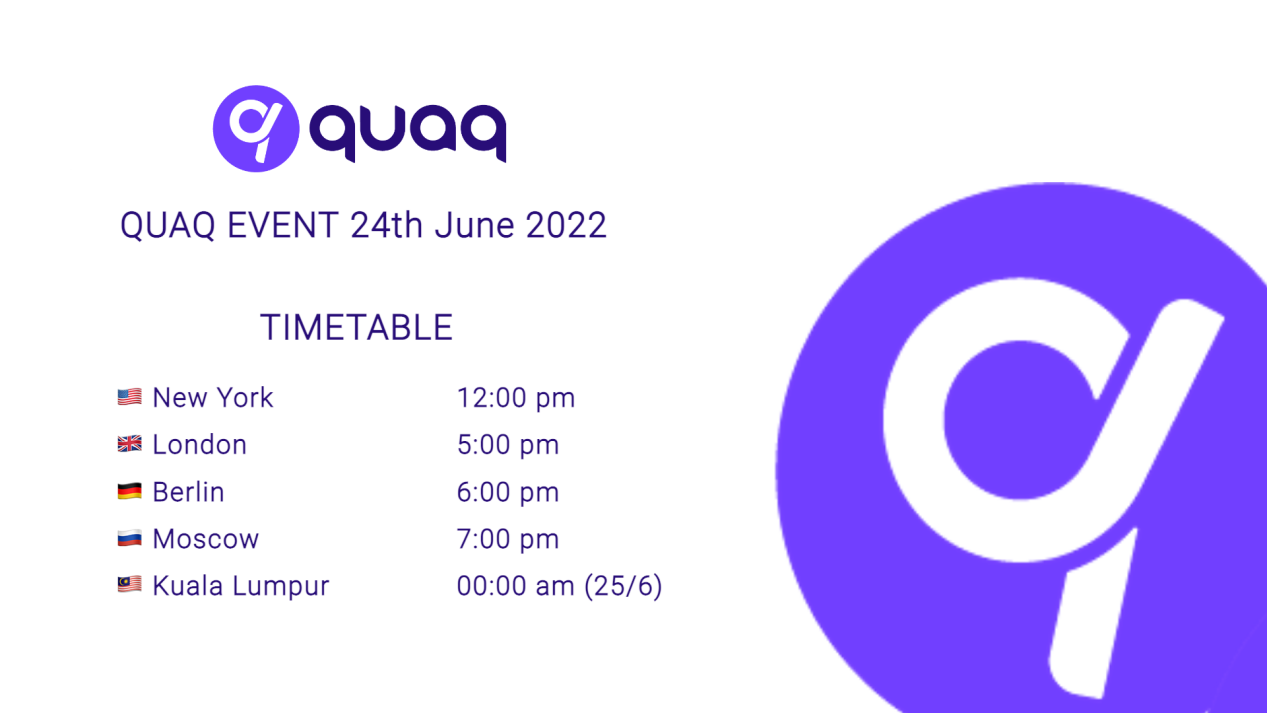 quaq

QUAQ EVENT 24th June 2022

TIMETABLE

| | |
|---|---|
| New York | 12:00 pm |
| London | 5:00 pm |
| Berlin | 6:00 pm |
| Moscow | 7:00 pm |
| Kuala Lumpur | 00:00 am (25/6) |